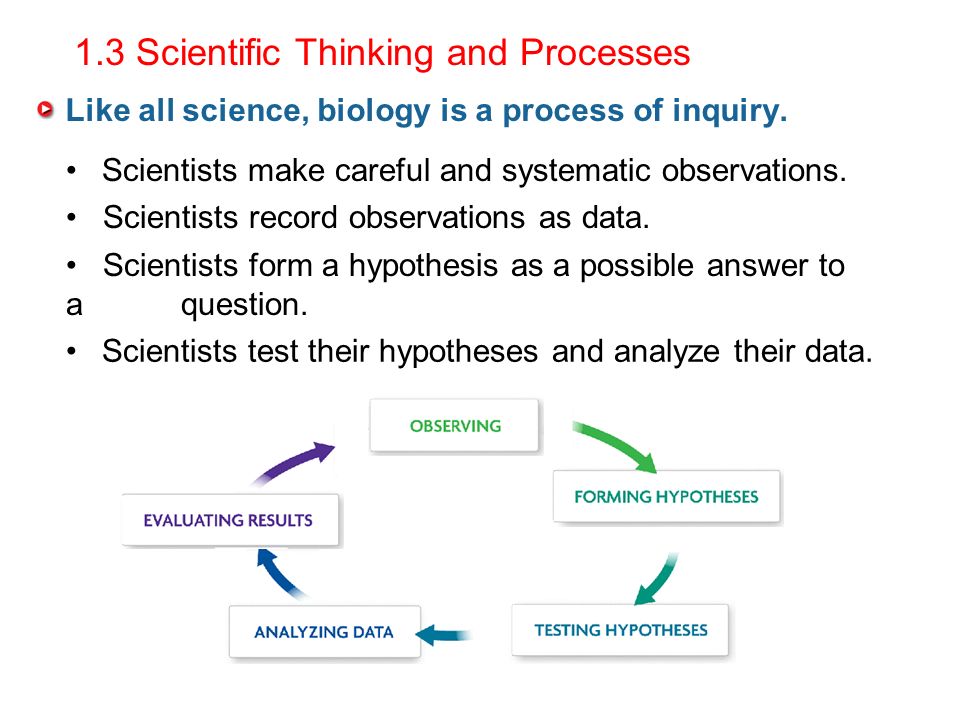 1.3 Scientific Thinking and Processes

Like all science, biology is a process of inquiry.

• Scientists make careful and systematic observations.
• Scientists record observations as data.
• Scientists form a hypothesis as a possible answer to a question.
• Scientists test their hypotheses and analyze their data.

OBSERVING
FORMING HYPOTHESES
TESTING HYPOTHESES
ANALYZING DATA
EVALUATING RESULTS